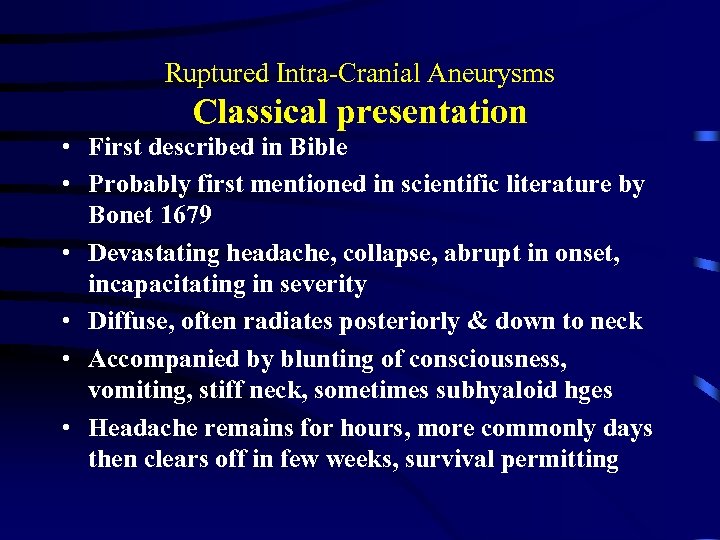 Ruptured Intra-Cranial Aneurysms
Classical presentation

• First described in Bible
• Probably first mentioned in scientific literature by Bonet 1679
• Devastating headache, collapse, abrupt in onset, incapacitating in severity
• Diffuse, often radiates posteriorly & down to neck
• Accompanied by blunting of consciousness, vomiting, stiff neck, sometimes subhyaloid hges
• Headache remains for hours, more commonly days then clears off in few weeks, survival permitting